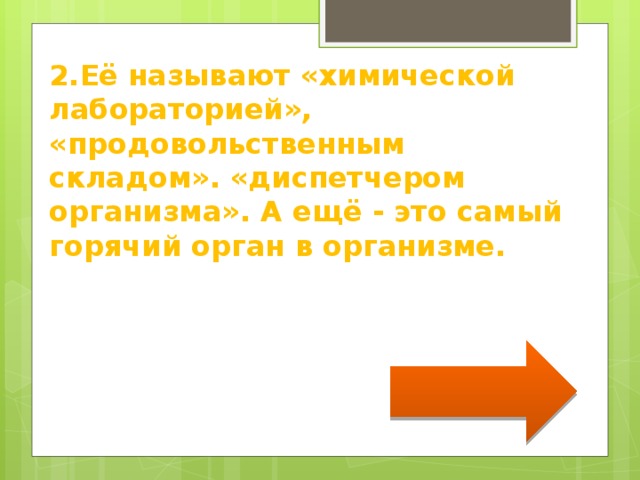 2.Её называют «химической лабораторией», «продовольственным складом». «диспетчером организма». А ещё - это самый горячий орган в организме.